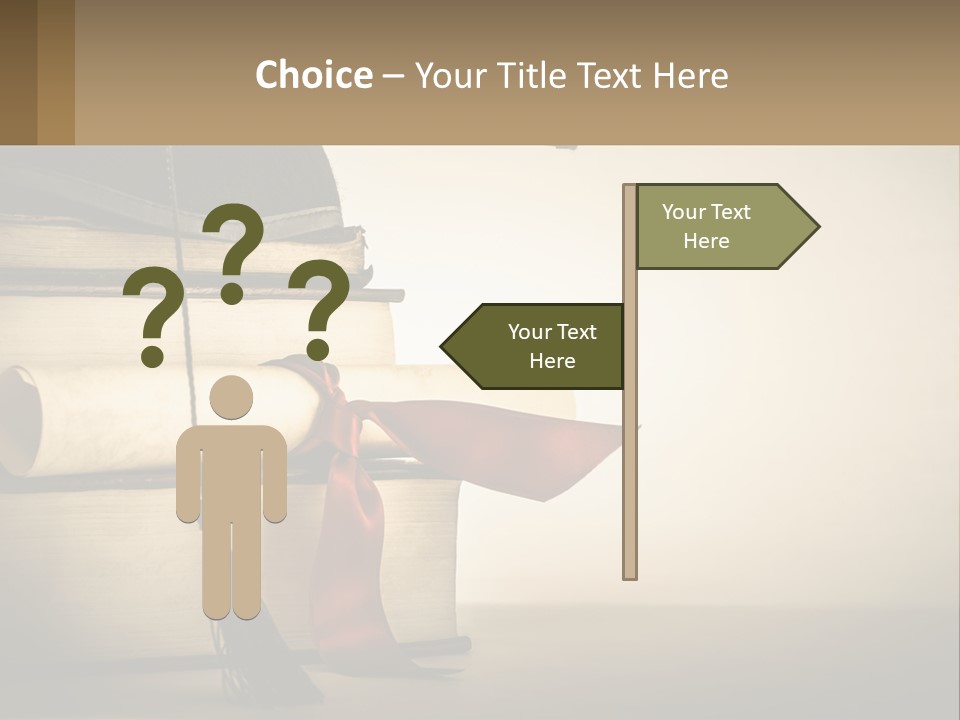 Choice – Your Title Text Here

? ? ?

Your Text Here

Your Text Here